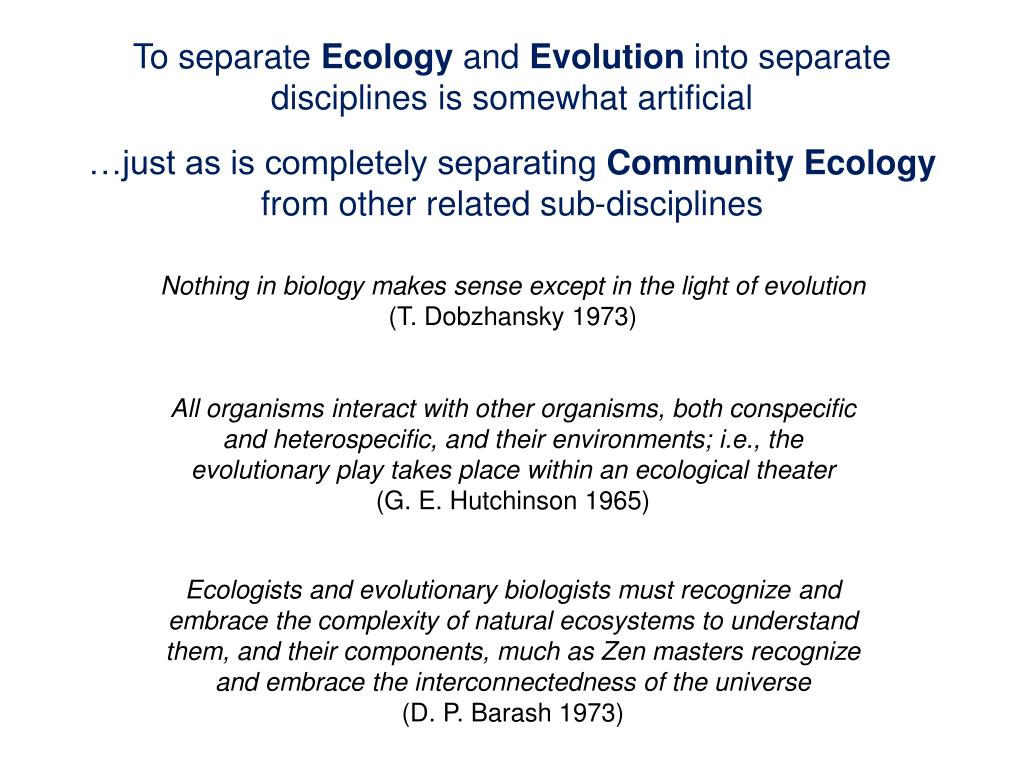 To separate Ecology and Evolution into separate disciplines is somewhat artificial

…just as is completely separating Community Ecology from other related sub-disciplines

Nothing in biology makes sense except in the light of evolution
(T. Dobzhansky 1973)

All organisms interact with other organisms, both conspecific and heterospecific, and their environments; i.e., the evolutionary play takes place within an ecological theater
(G. E. Hutchinson 1965)

Ecologists and evolutionary biologists must recognize and embrace the complexity of natural ecosystems to understand them, and their components, much as Zen masters recognize and embrace the interconnectedness of the universe
(D. P. Barash 1973)